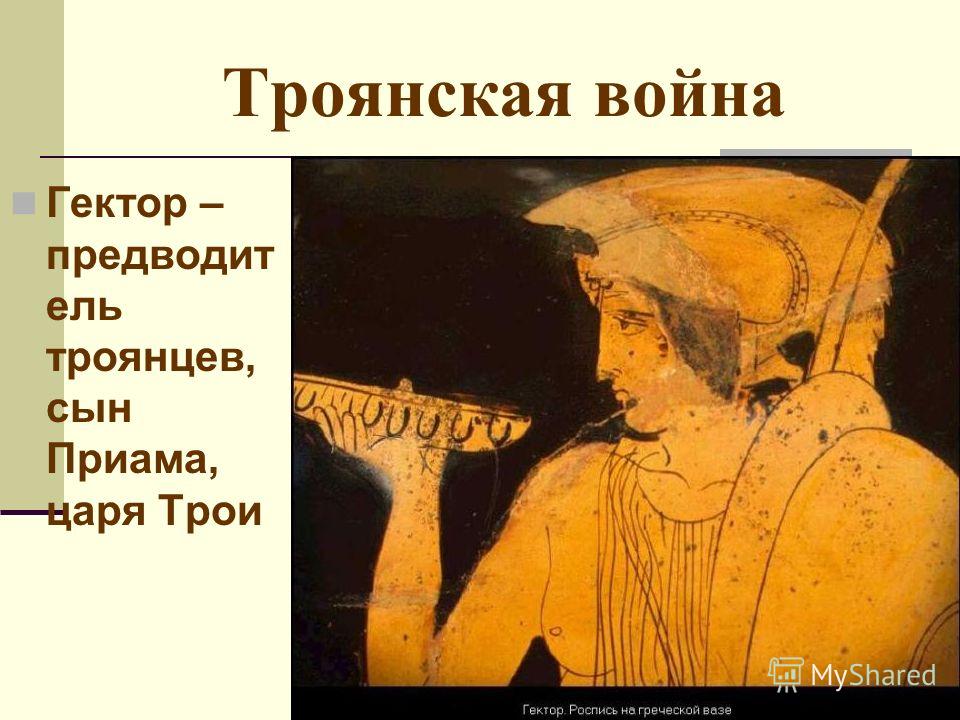 Троянская война

Гектор – предводитель троянцев, сын Приама, царя Трои

MyShared

Гектор. Роспись на греческой вазе